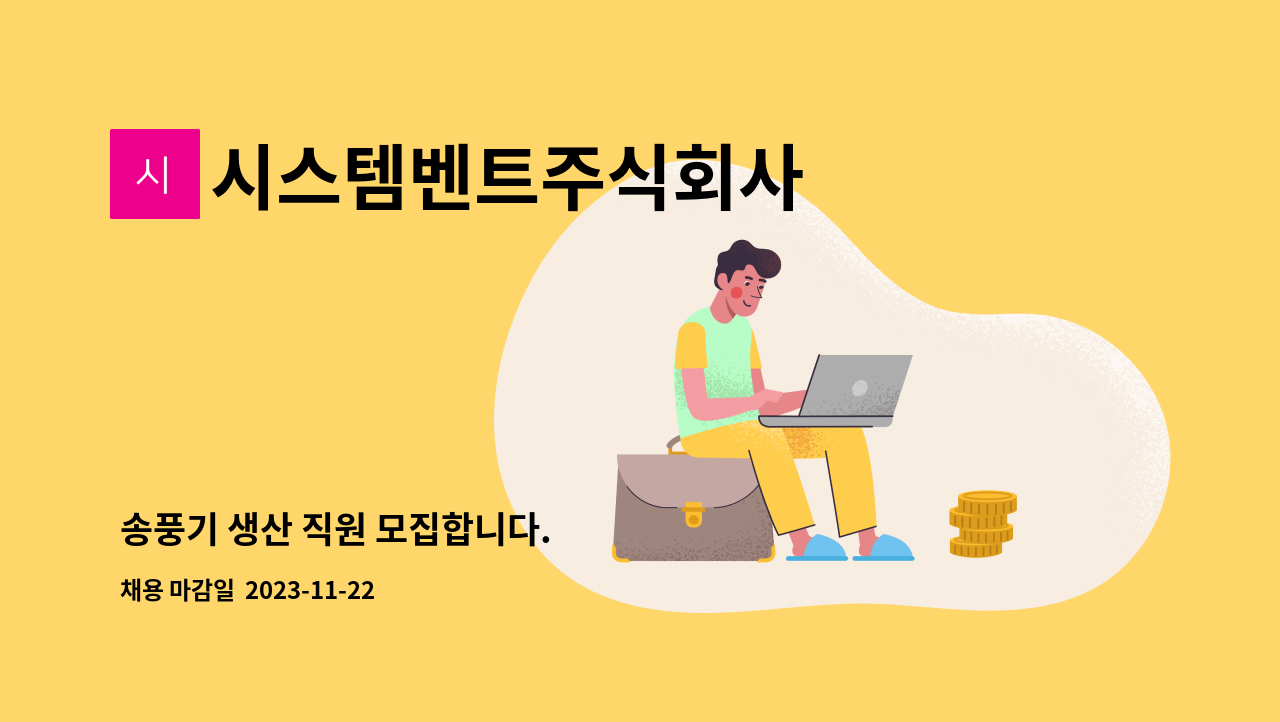 시

시스템벤트주식회사

송풍기 생산 직원 모집합니다.

채용 마감일 2023-11-22